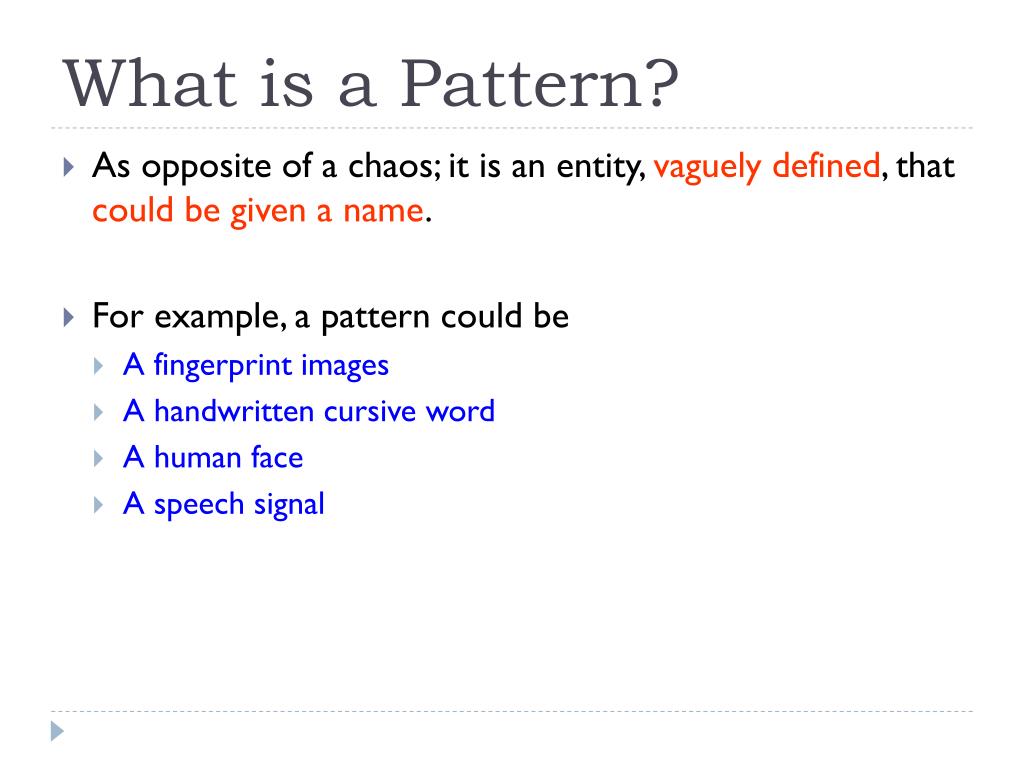 What is a Pattern?

As opposite of a chaos; it is an entity, vaguely defined, that could be given a name.

For example, a pattern could be

A fingerprint images

A handwritten cursive word

A human face

A speech signal